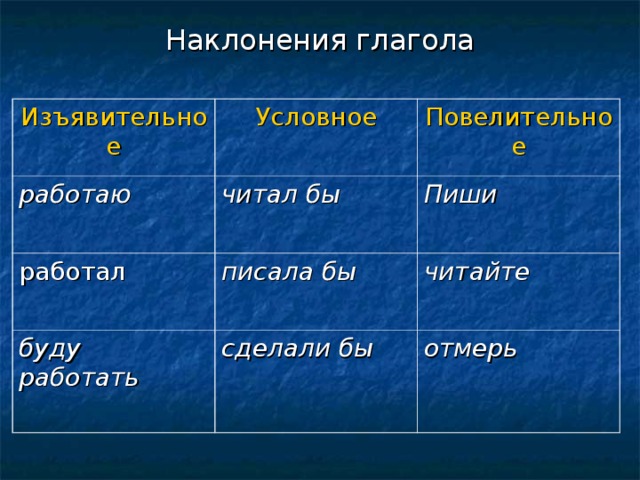 Наклонения глагола

| Изъявительное | Условное | Повелительное |
|---|---|---|
| работаю | читал бы | Пиши |
| работал | писала бы | читайте |
| буду работать | сделали бы | отмерь |